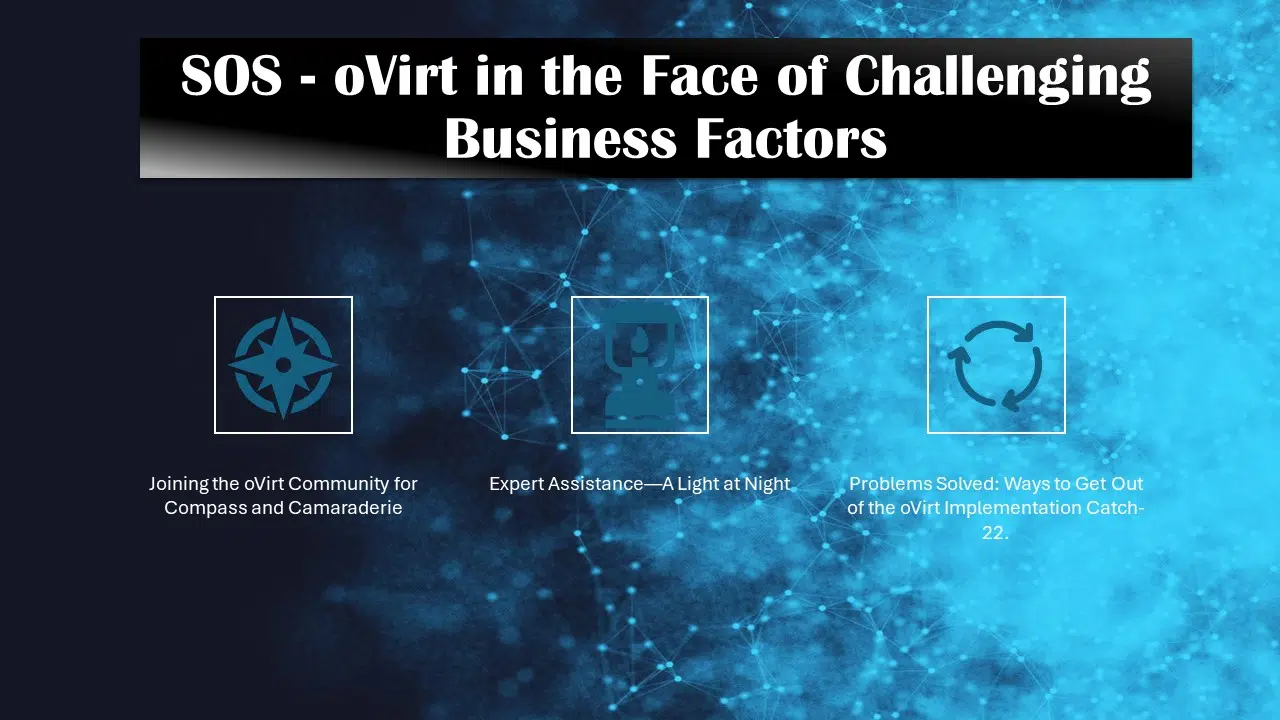 SOS - oVirt in the Face of Challenging Business Factors

Joining the oVirt Community for Compass and Camaraderie

Expert Assistance—A Light at Night

Problems Solved: Ways to Get Out of the oVirt Implementation Catch-22.